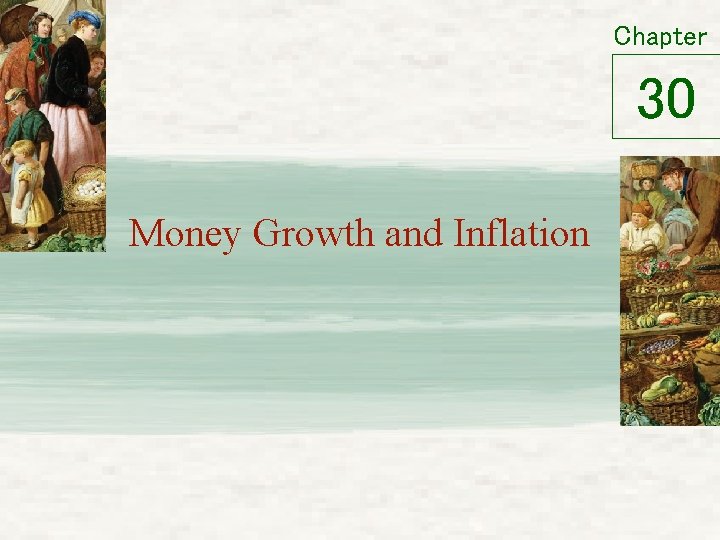 Chapter

30

Money Growth and Inflation